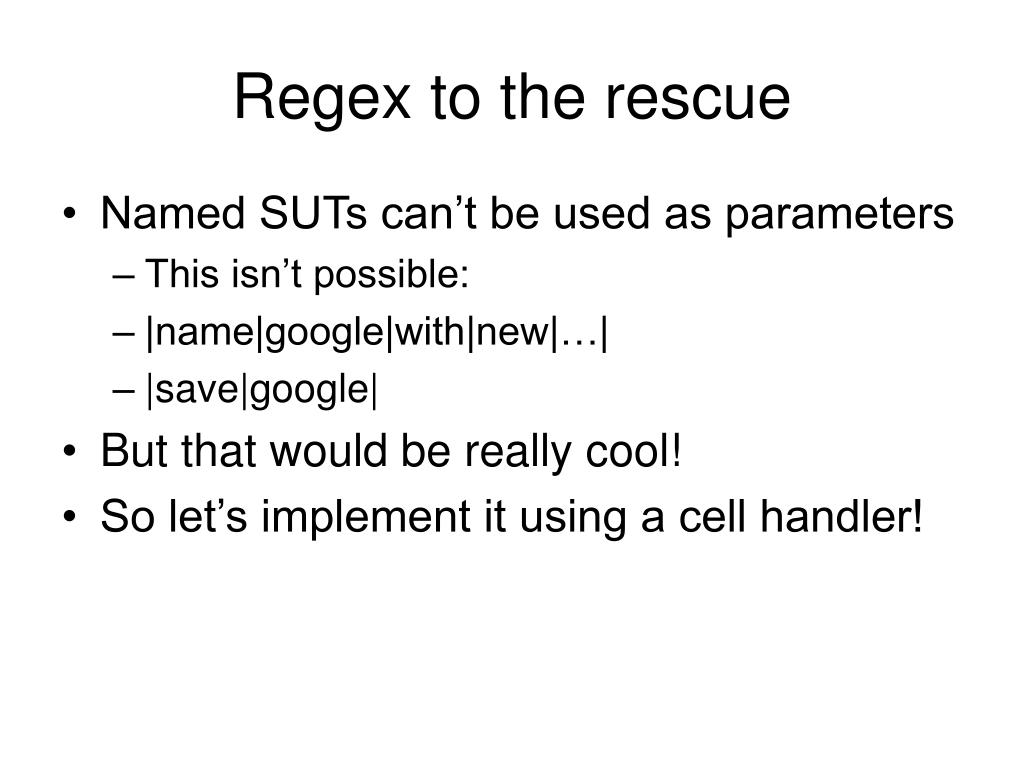 Regex to the rescue

• Named SUTs can’t be used as parameters
– This isn’t possible:
– |name|google|with|new|…|
– |save|google|
• But that would be really cool!
• So let’s implement it using a cell handler!